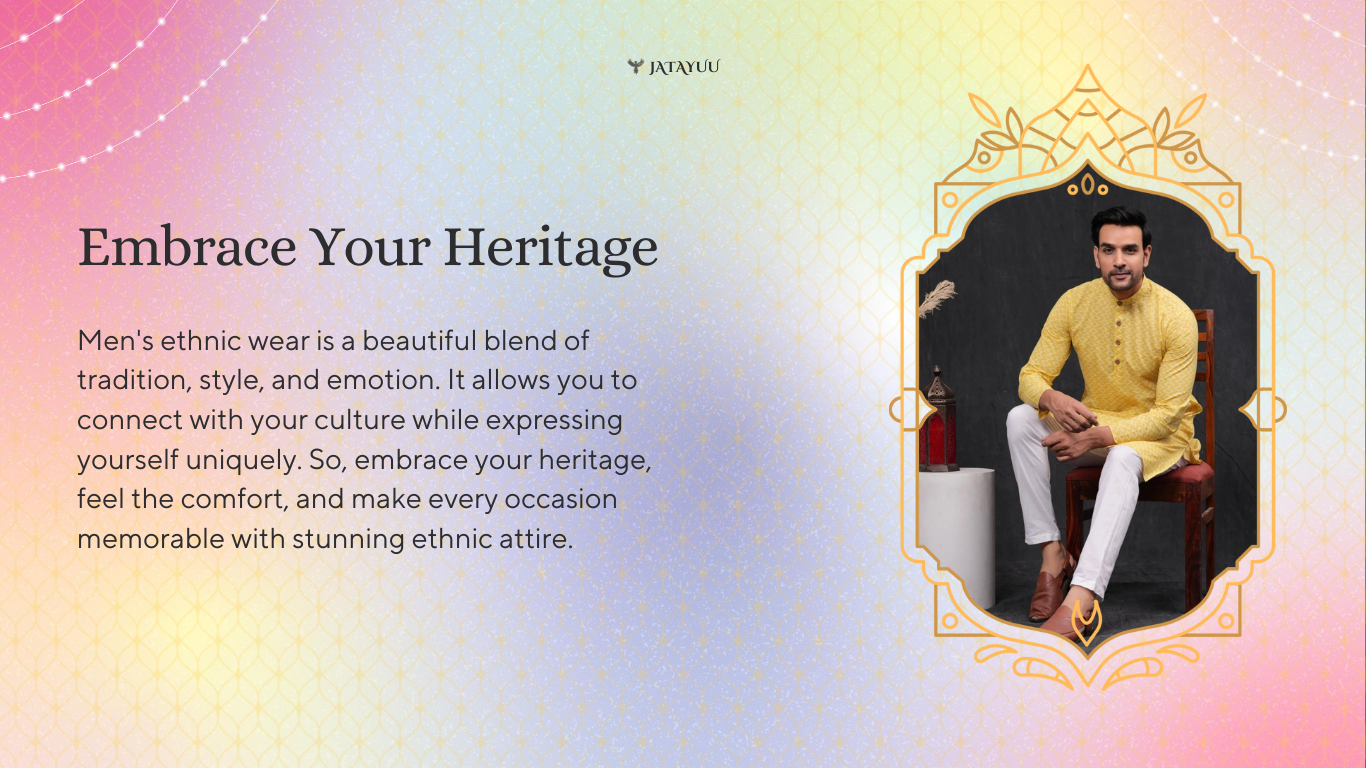 JATAYUU

Embrace Your Heritage

Men's ethnic wear is a beautiful blend of tradition, style, and emotion. It allows you to connect with your culture while expressing yourself uniquely. So, embrace your heritage, feel the comfort, and make every occasion memorable with stunning ethnic attire.